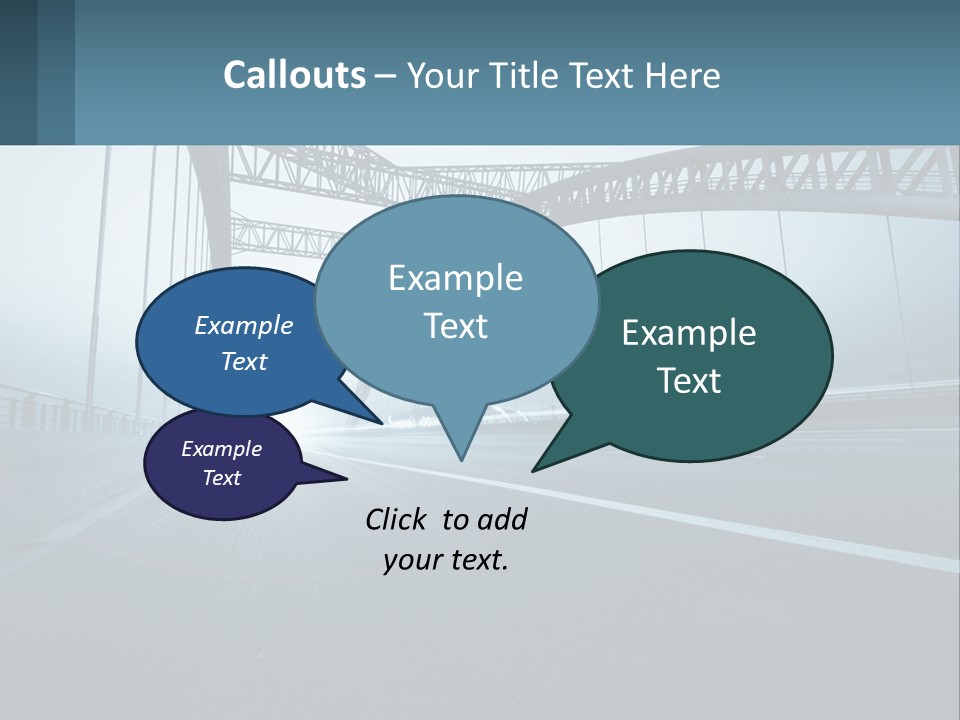 Callouts – Your Title Text Here

Example Text

Example Text

Example Text

Example Text

Click to add your text.